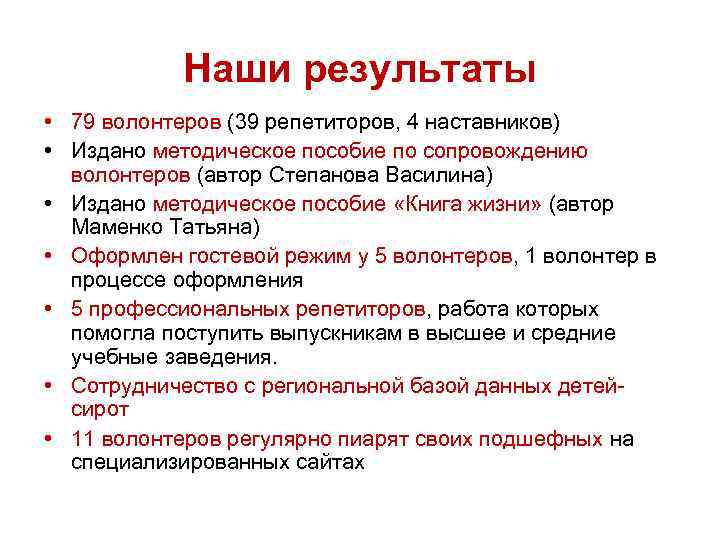 Наши результаты

• 79 волонтеров (39 репетиторов, 4 наставников)
• Издано методическое пособие по сопровождению волонтеров (автор Степанова Василина)
• Издано методическое пособие «Книга жизни» (автор Маменко Татьяна)
• Оформлен гостевой режим у 5 волонтеров, 1 волонтер в процессе оформления
• 5 профессиональных репетиторов, работа которых помогла поступить выпускникам в высшее и средние учебные заведения.
• Сотрудничество с региональной базой данных детей-сирот
• 11 волонтеров регулярно пиарят своих подшефных на специализированных сайтах